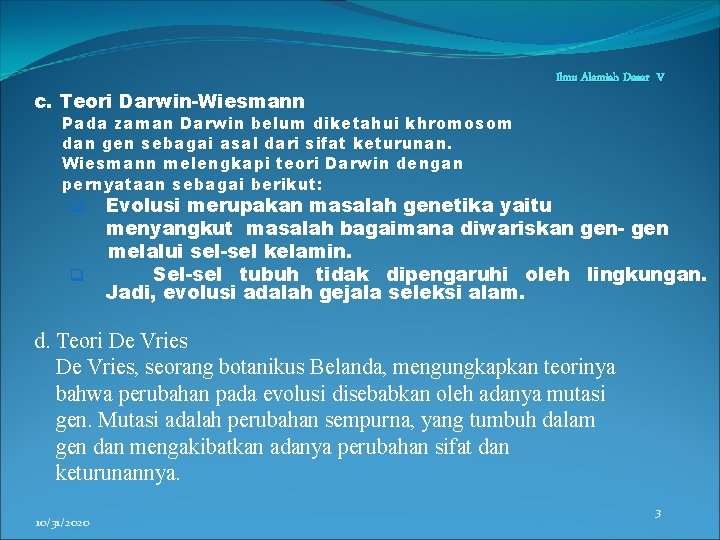 Ilmu Alamiah Dasar V

c. Teori Darwin-Wiesmann

Pada zaman Darwin belum diketahui khromosom dan gen sebagai asal dari sifat keturunan. Wiesmann melengkapi teori Darwin dengan pernyataan sebagai berikut:

Evolusi merupakan masalah genetika yaitu menyangkut masalah bagaimana diwariskan gen- gen melalui sel-sel kelamin.

Sel-sel tubuh tidak dipengaruhi oleh lingkungan. Jadi, evolusi adalah gejala seleksi alam.

d. Teori De Vries

De Vries, seorang botanikus Belanda, mengungkapkan teorinya bahwa perubahan pada evolusi disebabkan oleh adanya mutasi gen. Mutasi adalah perubahan sempurna, yang tumbuh dalam gen dan mengakibatkan adanya perubahan sifat dan keturunannya.

10/31/2020

3